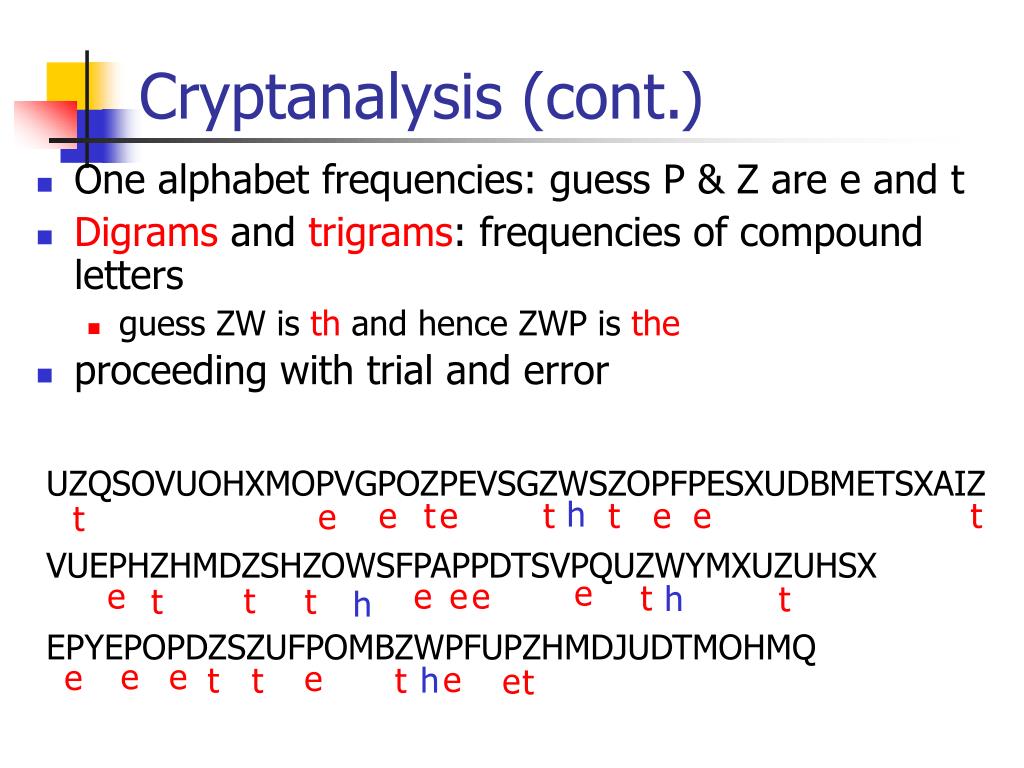 Cryptanalysis (cont.)

One alphabet frequencies: guess P & Z are e and t

Digrams and trigrams: frequencies of compound letters

guess ZW is th and hence ZWP is the

proceeding with trial and error

UZQSOVUOHXMOPVGPOZPEVSGZWSZOPFPESXUDBMETSXAIZ
t e e te th t e e t

VUEPHZHMDZSHZOWSFPAPPDTSVPQUZWYMXUZUHSX
e t t t h e ee e th t

EPYEPOPDZSZUFPOMBZWPFUPZHMDJUDTMOHMQ
e e e t t e the et